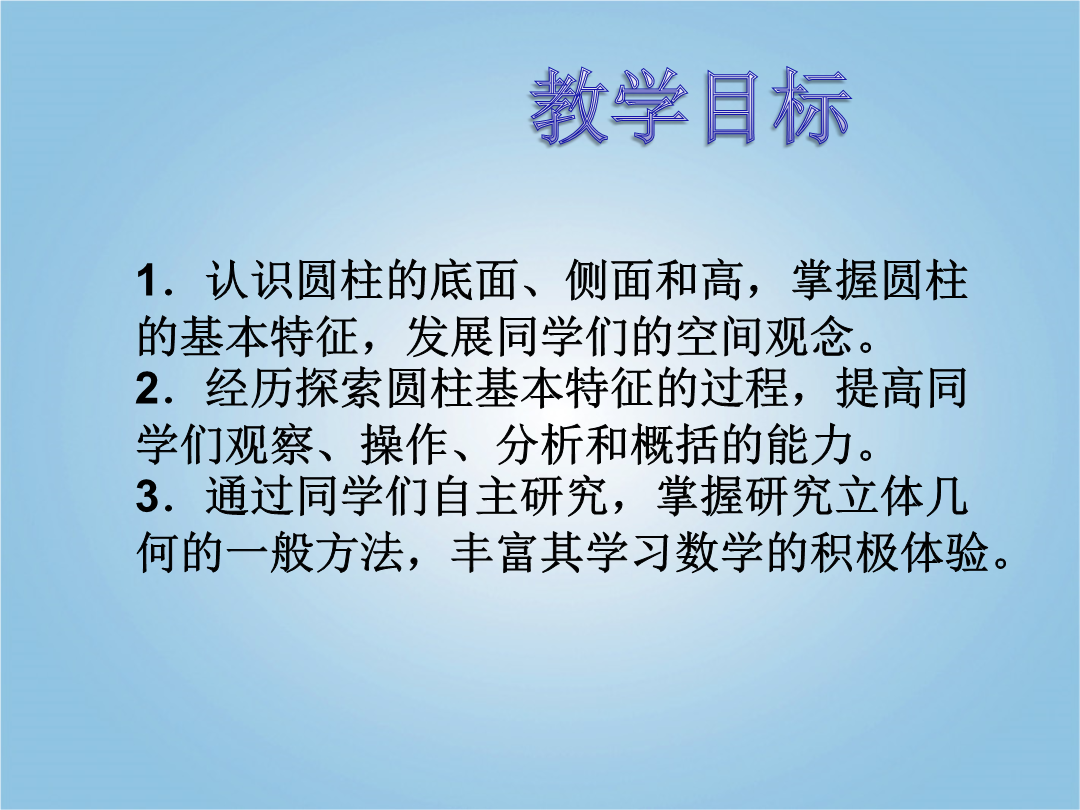 教学目标

1．认识圆柱的底面、侧面和高，掌握圆柱的基本特征，发展同学们的空间观念。
2．经历探索圆柱基本特征的过程，提高同学们观察、操作、分析和概括的能力。
3．通过同学们自主研究，掌握研究立体几何的一般方法，丰富其学习数学的积极体验。